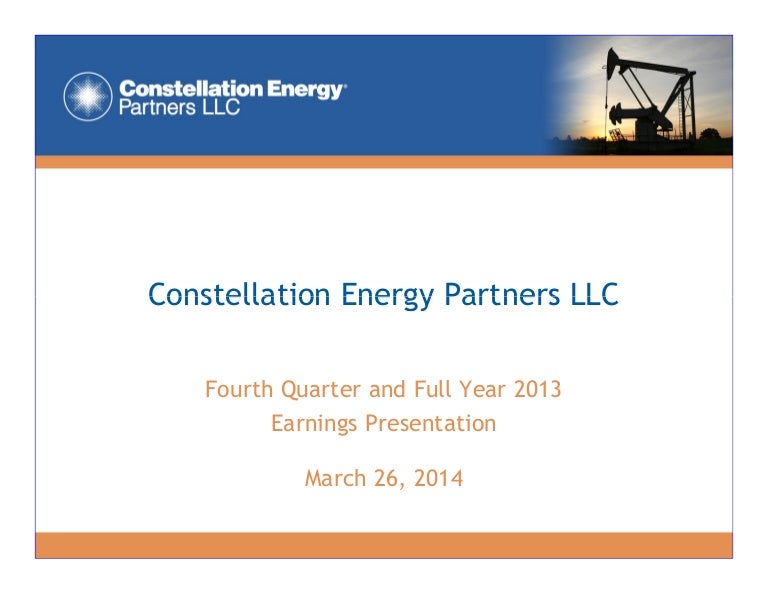 Constellation Energy®
Partners LLC

Constellation Energy Partners LLC

Fourth Quarter and Full Year 2013
Earnings Presentation

March 26, 2014